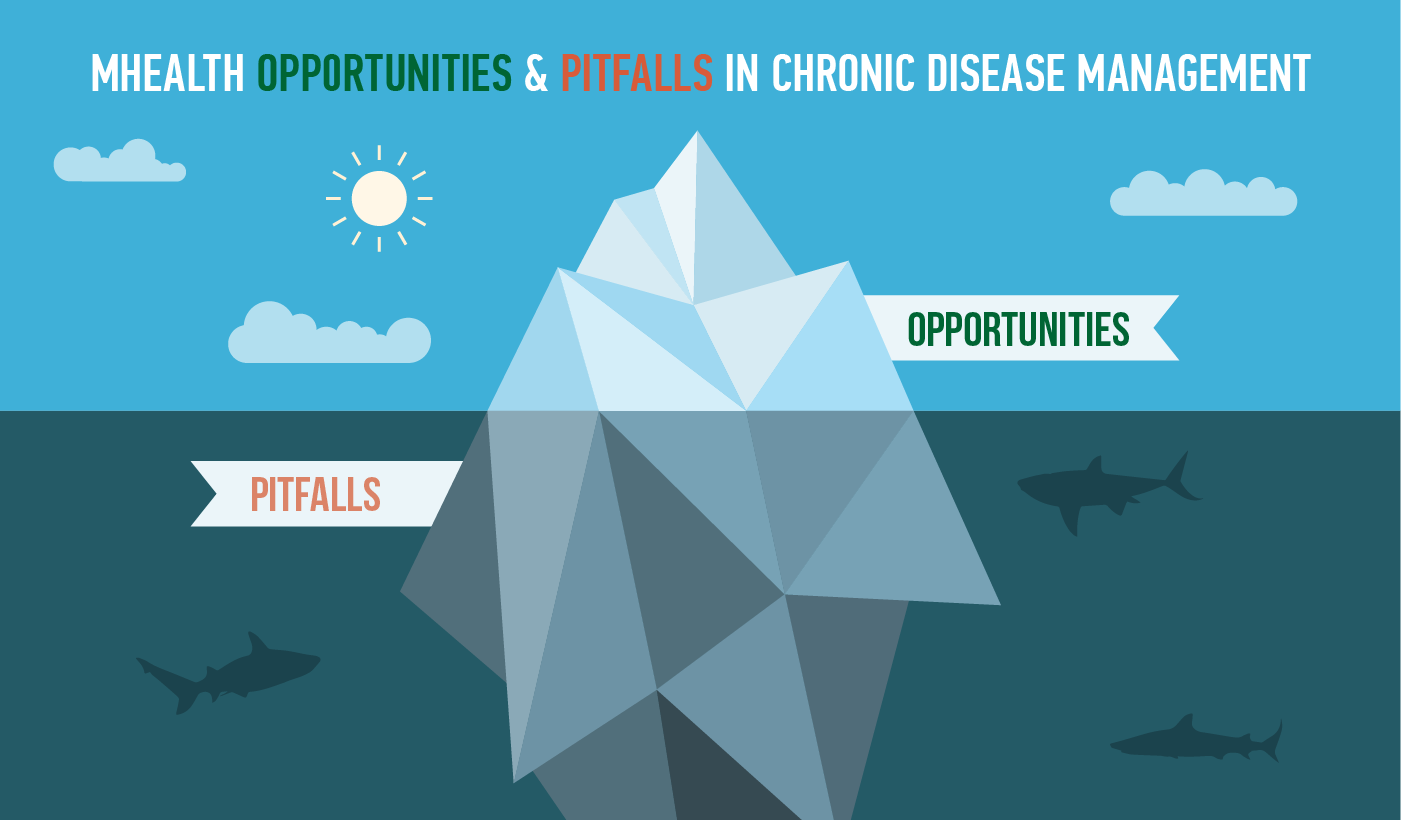 MHEALTH OPPORTUNITIES & PITFALLS IN CHRONIC DISEASE MANAGEMENT

OPPORTUNITIES

PITFALLS